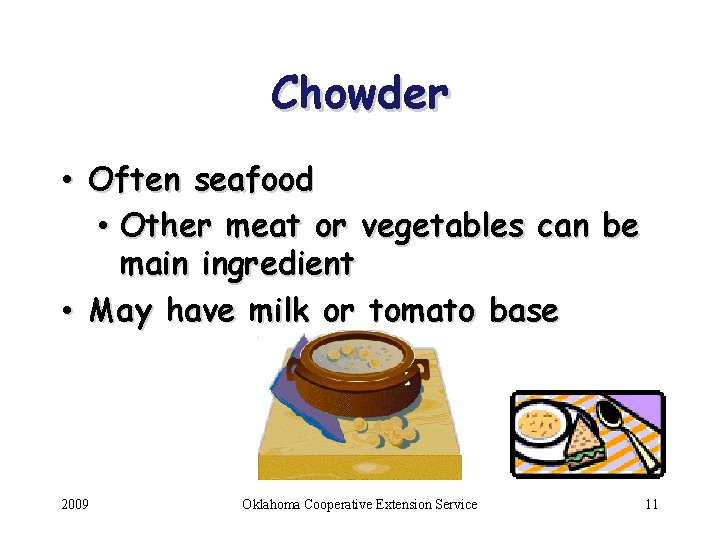 Chowder

• Often seafood
  • Other meat or vegetables can be main ingredient
• May have milk or tomato base

2009 Oklahoma Cooperative Extension Service 11